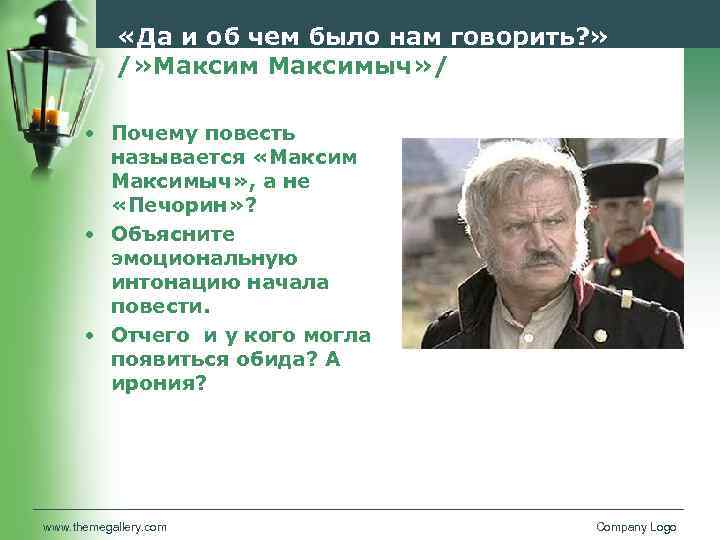 «Да и об чем было нам говорить?» /»Максим Максимыч»/

• Почему повесть называется «Максим Максимыч», а не «Печорин»?
• Объясните эмоциональную интонацию начала повести.
• Отчего  и у кого могла появиться обида? А ирония?

www.themegallery.com

Company Logo